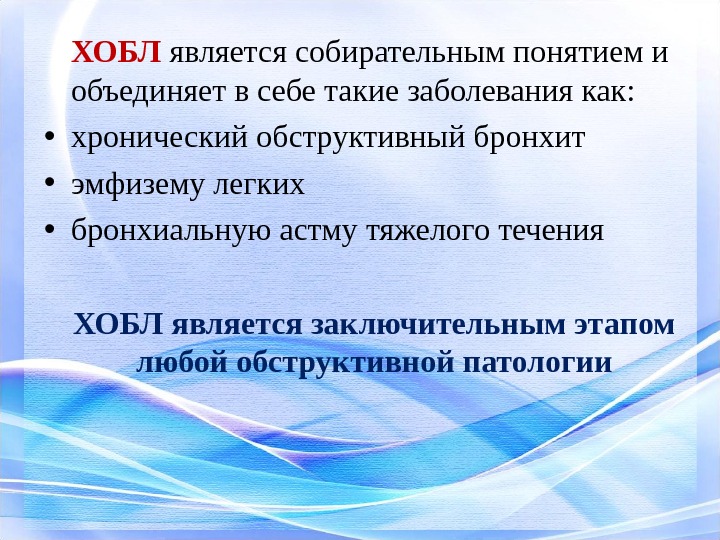 ХОБЛ является собирательным понятием и объединяет в себе такие заболевания как:

• хронический обструктивный бронхит
• эмфизему легких
• бронхиальную астму тяжелого течения

ХОБЛ является заключительным этапом любой обструктивной патологии